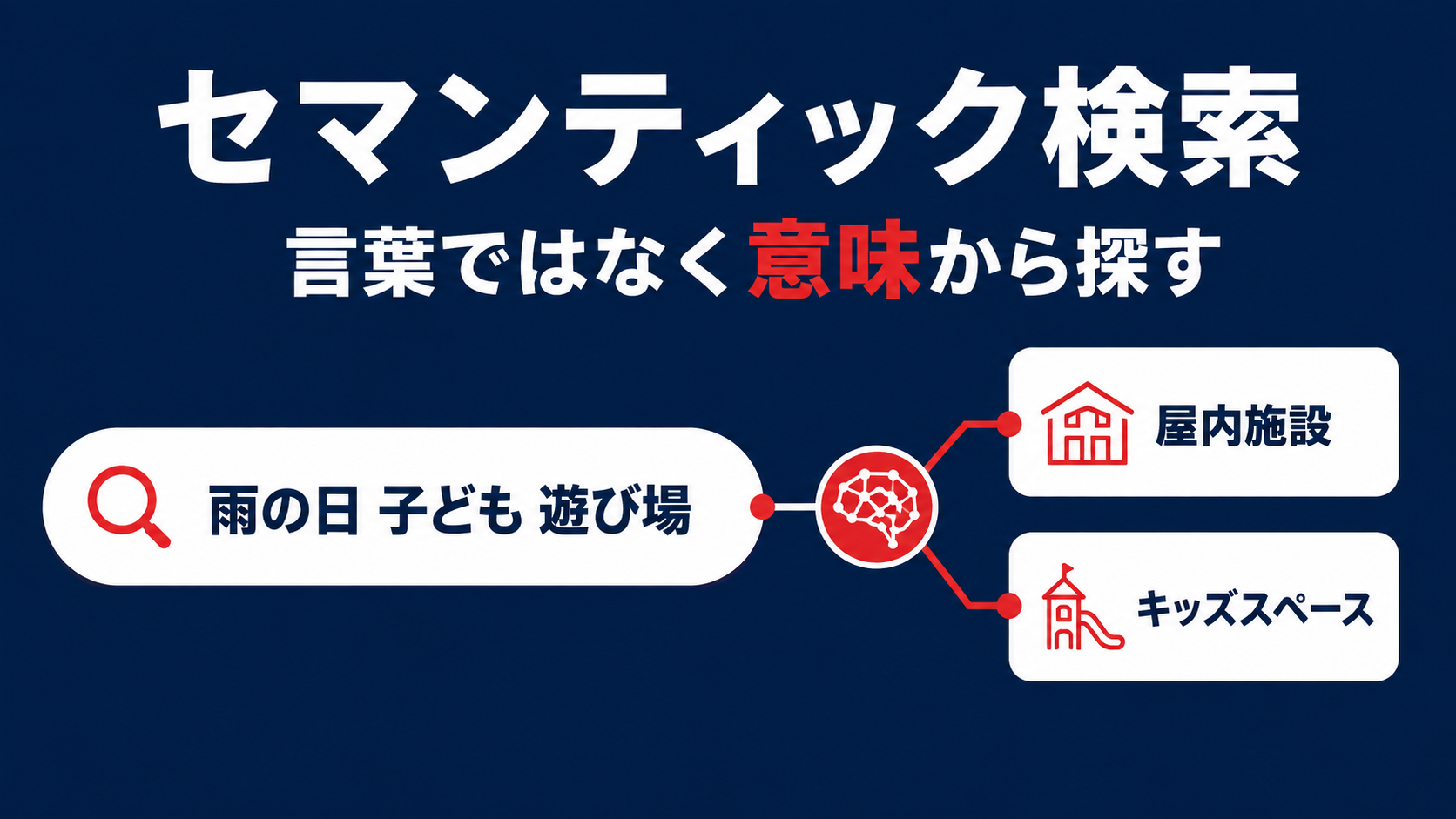 セマンティック検索

言葉ではなく意味から探す

雨の日 子ども 遊び場

屋内施設

キッズスペース